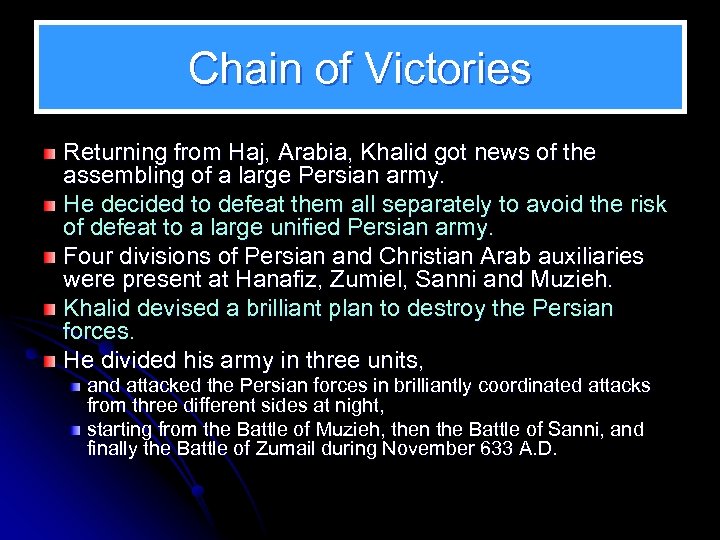 Chain of Victories

Returning from Haj, Arabia, Khalid got news of the assembling of a large Persian army.

He decided to defeat them all separately to avoid the risk of defeat to a large unified Persian army.

Four divisions of Persian and Christian Arab auxiliaries were present at Hanafiz, Zumiel, Sanni and Muzieh.

Khalid devised a brilliant plan to destroy the Persian forces.

He divided his army in three units,

and attacked the Persian forces in brilliantly coordinated attacks from three different sides at night,

starting from the Battle of Muzieh, then the Battle of Sanni, and finally the Battle of Zumail during November 633 A.D.